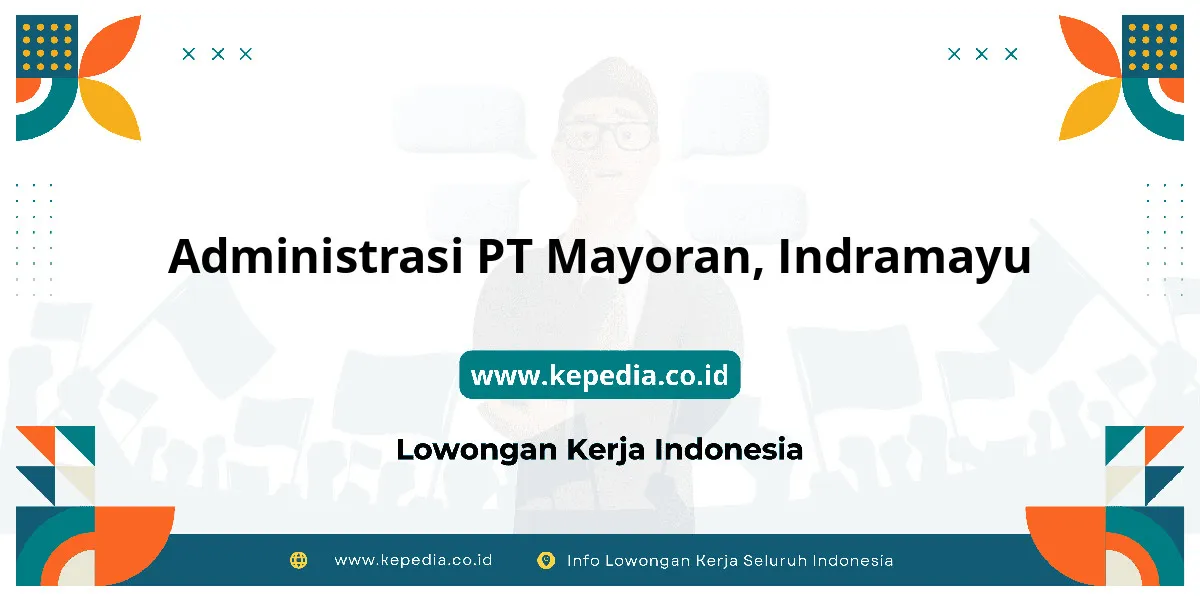 Administrasi PT Mayoran, Indramayu

www.kepedia.co.id

Lowongan Kerja Indonesia

www.kepedia.co.id Info Lowongan Kerja Seluruh Indonesia